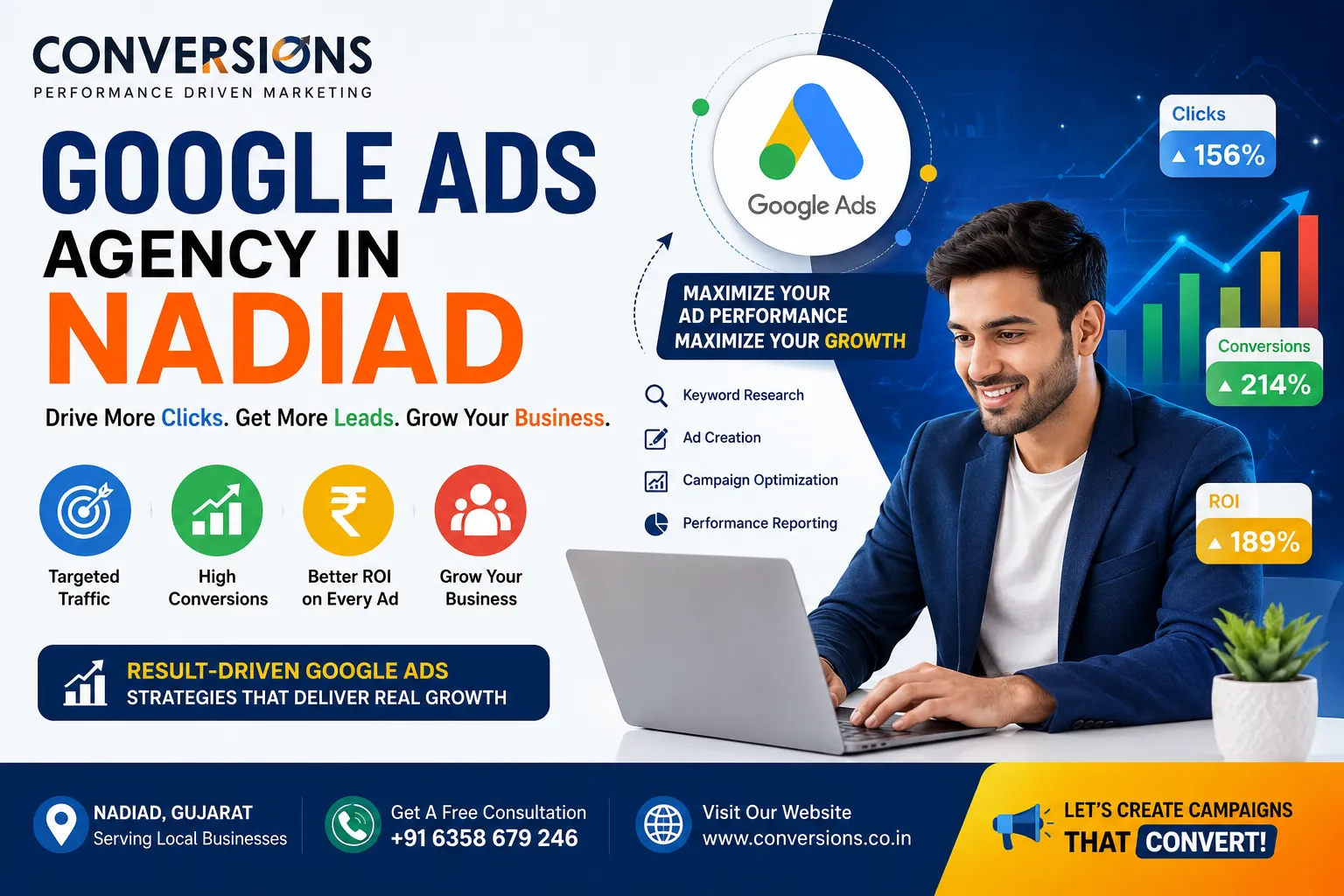 CONVERSIONS
PERFORMANCE DRIVEN MARKETING

GOOGLE ADS
AGENCY IN
NADIAD

Drive More Clicks. Get More Leads. Grow Your Business.

Targeted Traffic

High Conversions

Better ROI on Every Ad

Grow Your Business

RESULT-DRIVEN GOOGLE ADS
STRATEGIES THAT DELIVER REAL GROWTH

Google Ads

MAXIMIZE YOUR AD PERFORMANCE
MAXIMIZE YOUR GROWTH

Keyword Research

Ad Creation

Campaign Optimization

Performance Reporting

Clicks
▲ 156%

Conversions
▲ 214%

ROI
▲ 189%

NADIAD, GUJARAT
Serving Local Businesses

Get A Free Consultation
+91 6358 679 246

Visit Our Website
www.conversions.co.in

LET'S CREATE CAMPAIGNS
THAT CONVERT!